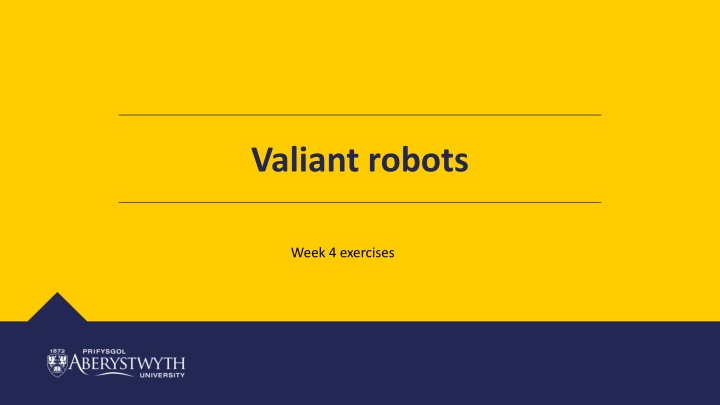 Valiant robots

Week 4 exercises

1872 PRIFYSGOL ABERYSTWYTH UNIVERSITY